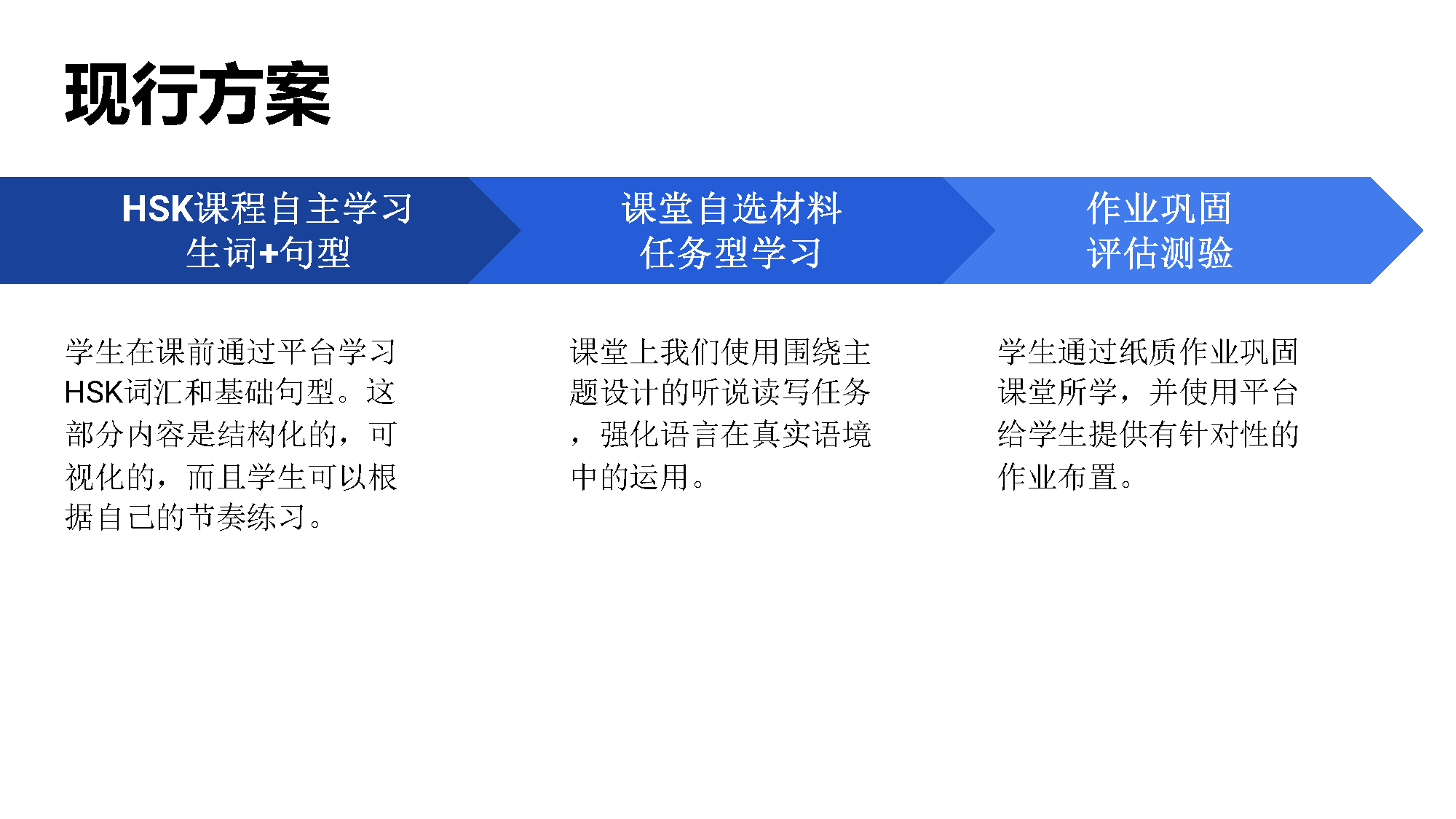 现行方案

HSK课程自主学习
生词+句型

课堂自选材料
任务型学习

作业巩固
评估测验

学生在课前通过平台学习HSK词汇和基础句型。这部分内容是结构化的，可视化的，而且学生可以根据自己的节奏练习。

课堂上我们使用围绕主题设计的听说读写任务，强化语言在真实语境中的运用。

学生通过纸质作业巩固课堂所学，并使用平台给学生提供有针对性的作业布置。